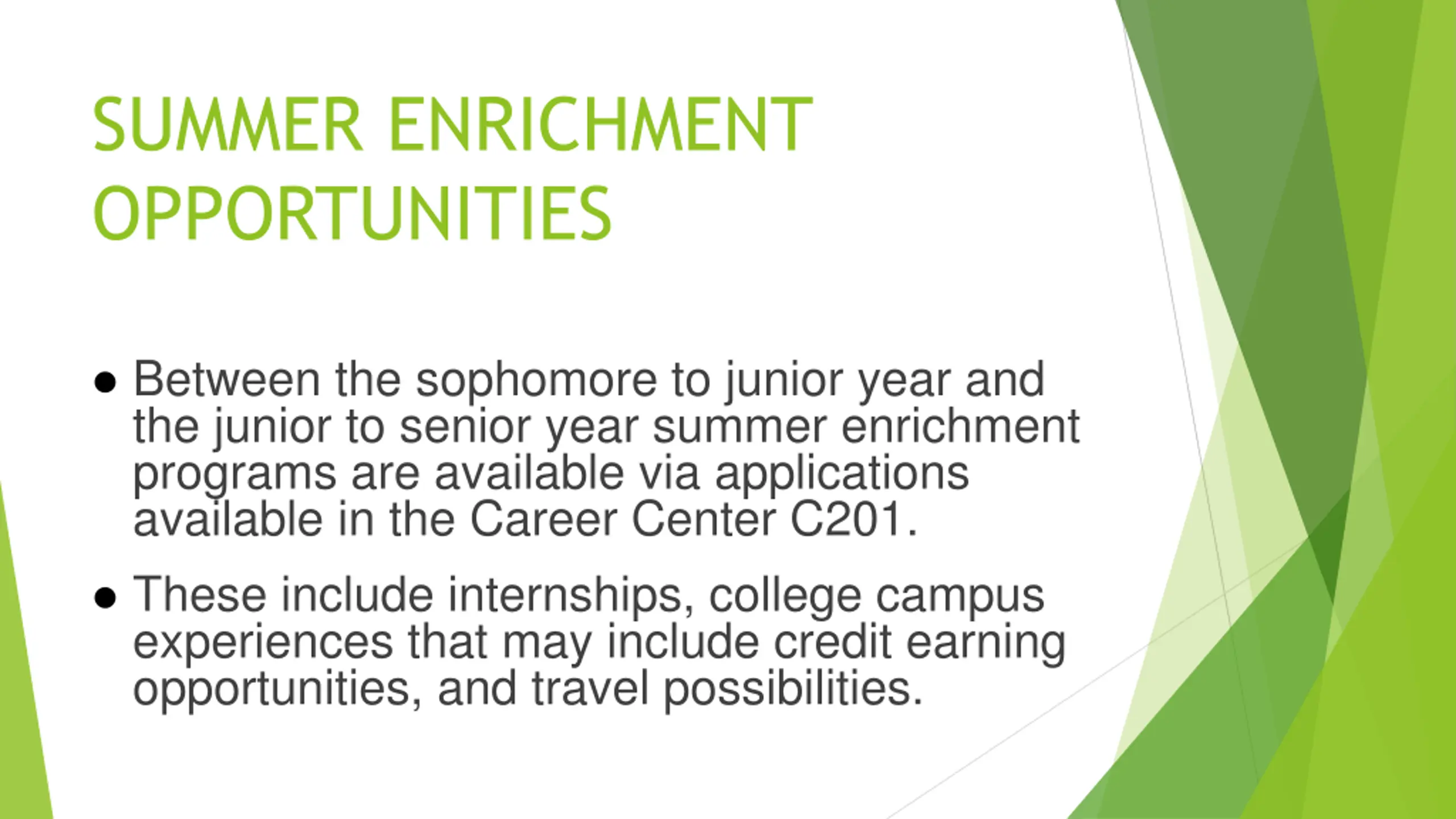 SUMMER ENRICHMENT OPPORTUNITIES

● Between the sophomore to junior year and the junior to senior year summer enrichment programs are available via applications available in the Career Center C201.

● These include internships, college campus experiences that may include credit earning opportunities, and travel possibilities.